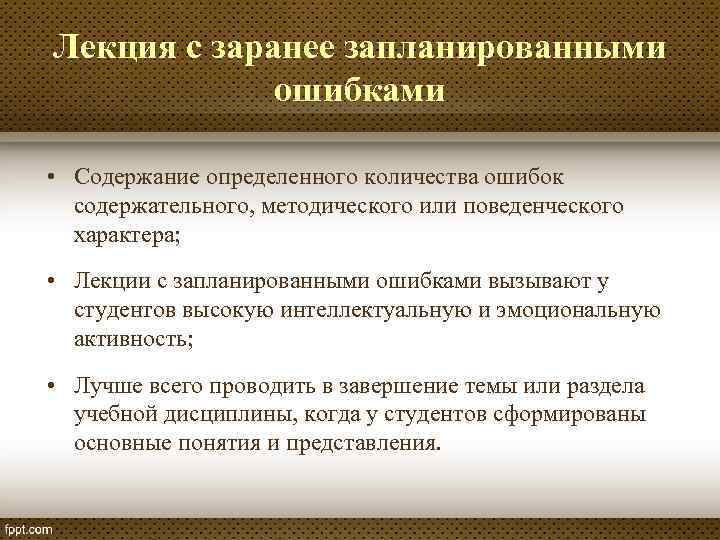 Лекция с заранее запланированными ошибками

• Содержание определенного количества ошибок содержательного, методического или поведенческого характера;

• Лекции с запланированными ошибками вызывают у студентов высокую интеллектуальную и эмоциональную активность;

• Лучше всего проводить в завершение темы или раздела учебной дисциплины, когда у студентов сформированы основные понятия и представления.

fppt.com